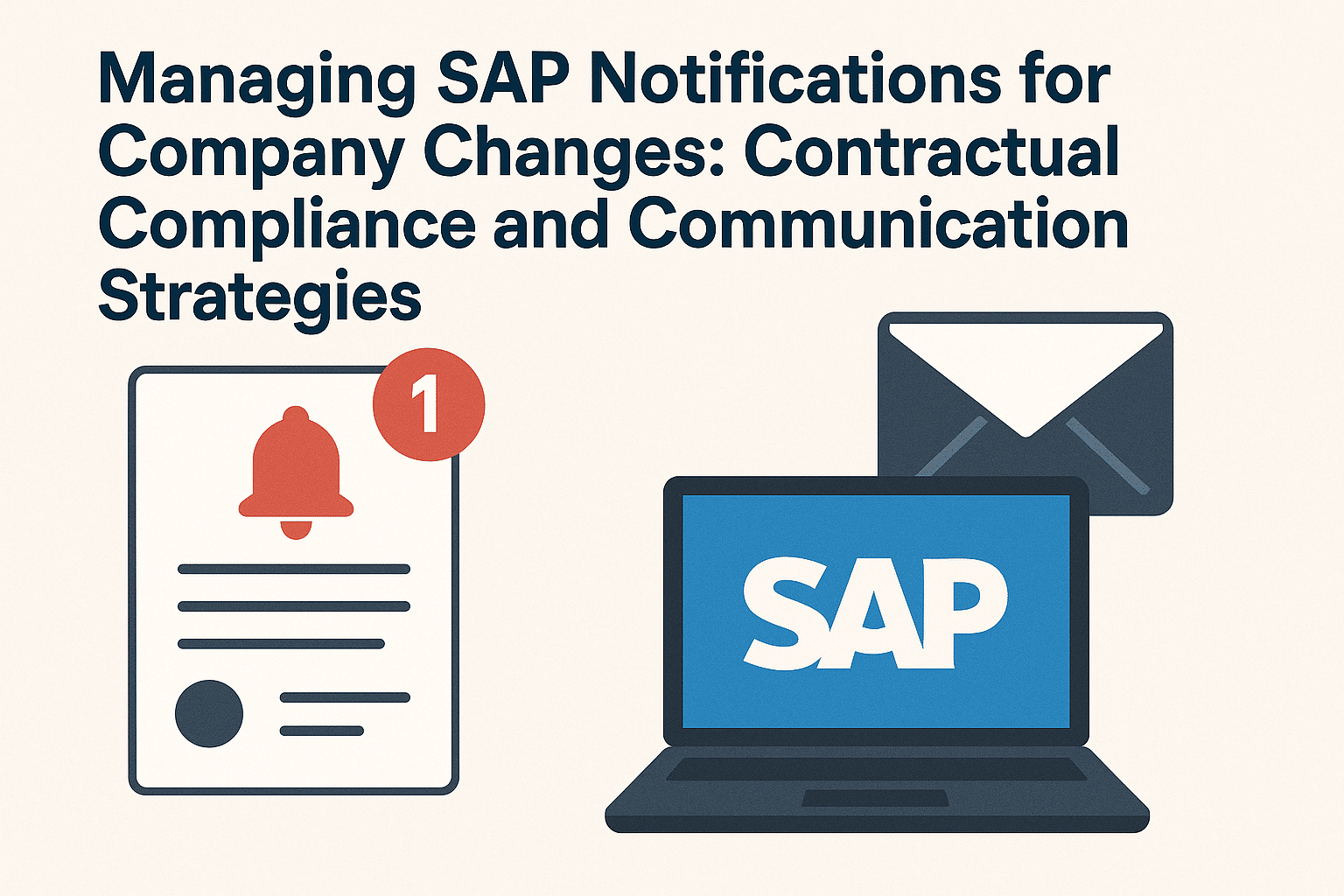 Managing SAP Notifications for Company Changes: Contractual Compliance and Communication Strategies

1

SAP